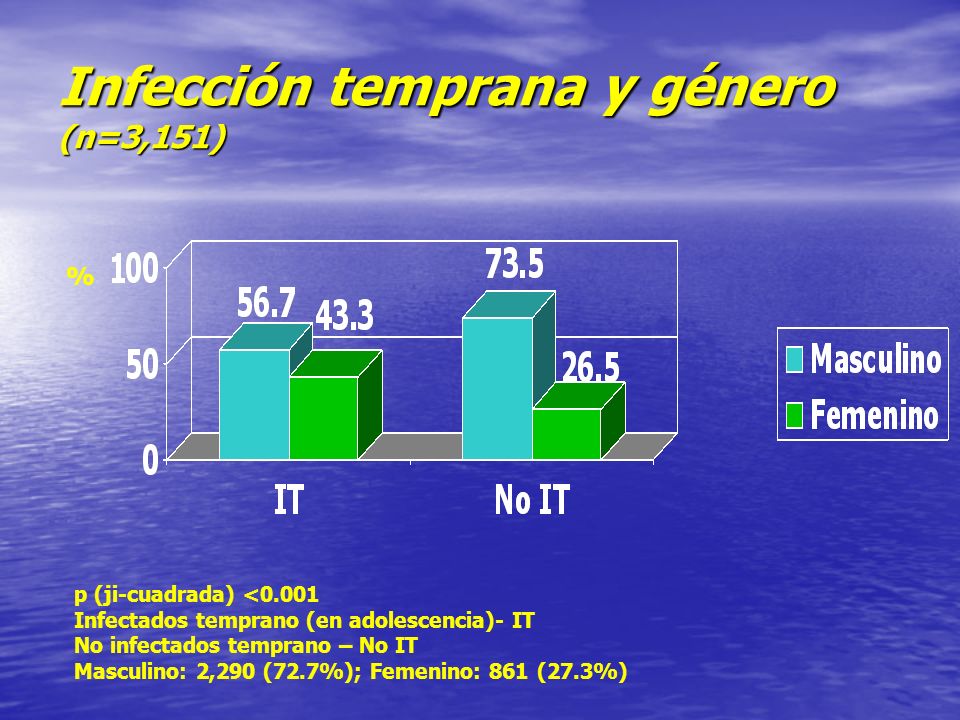 Infección temprana y género
(n=3,151)

%
100
50
0
56.7
43.3
73.5
26.5
IT
No IT

Masculino
Femenino

p (ji-cuadrada) <0.001
Infectados temprano (en adolescencia)- IT
No infectados temprano – No IT
Masculino: 2,290 (72.7%); Femenino: 861 (27.3%)